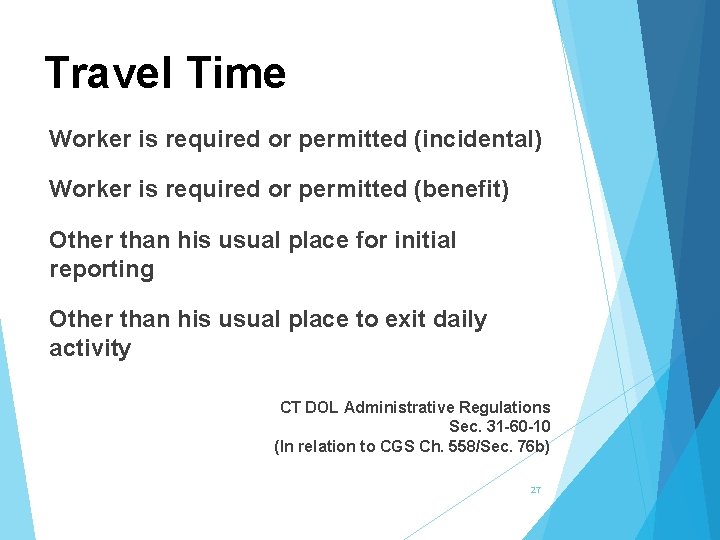 Travel Time

Worker is required or permitted (incidental)

Worker is required or permitted (benefit)

Other than his usual place for initial reporting

Other than his usual place to exit daily activity

CT DOL Administrative Regulations
Sec. 31-60-10
(In relation to CGS Ch. 558/Sec. 76b)

27